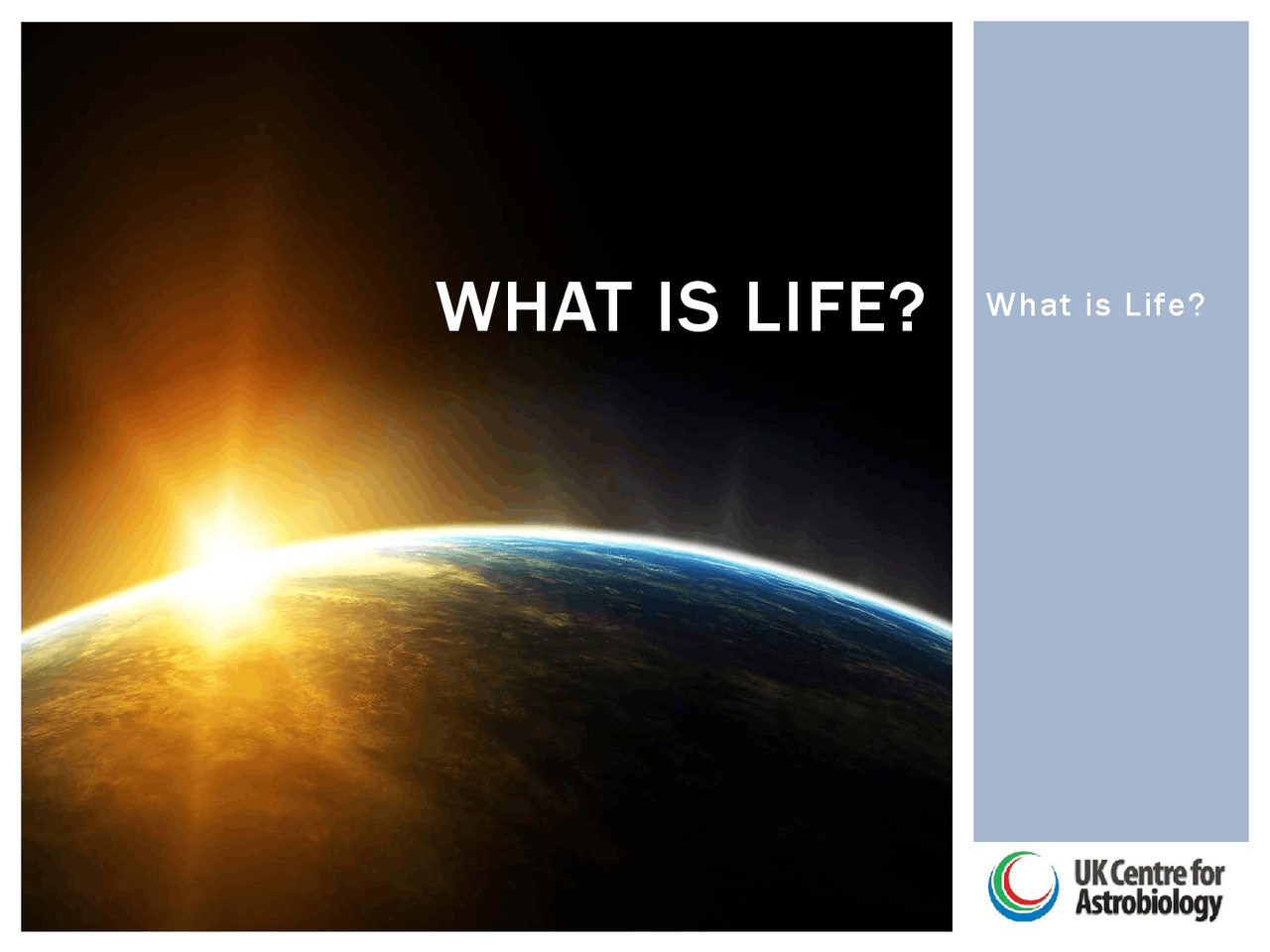 WHAT IS LIFE?

What is Life?

UK Centre for Astrobiology